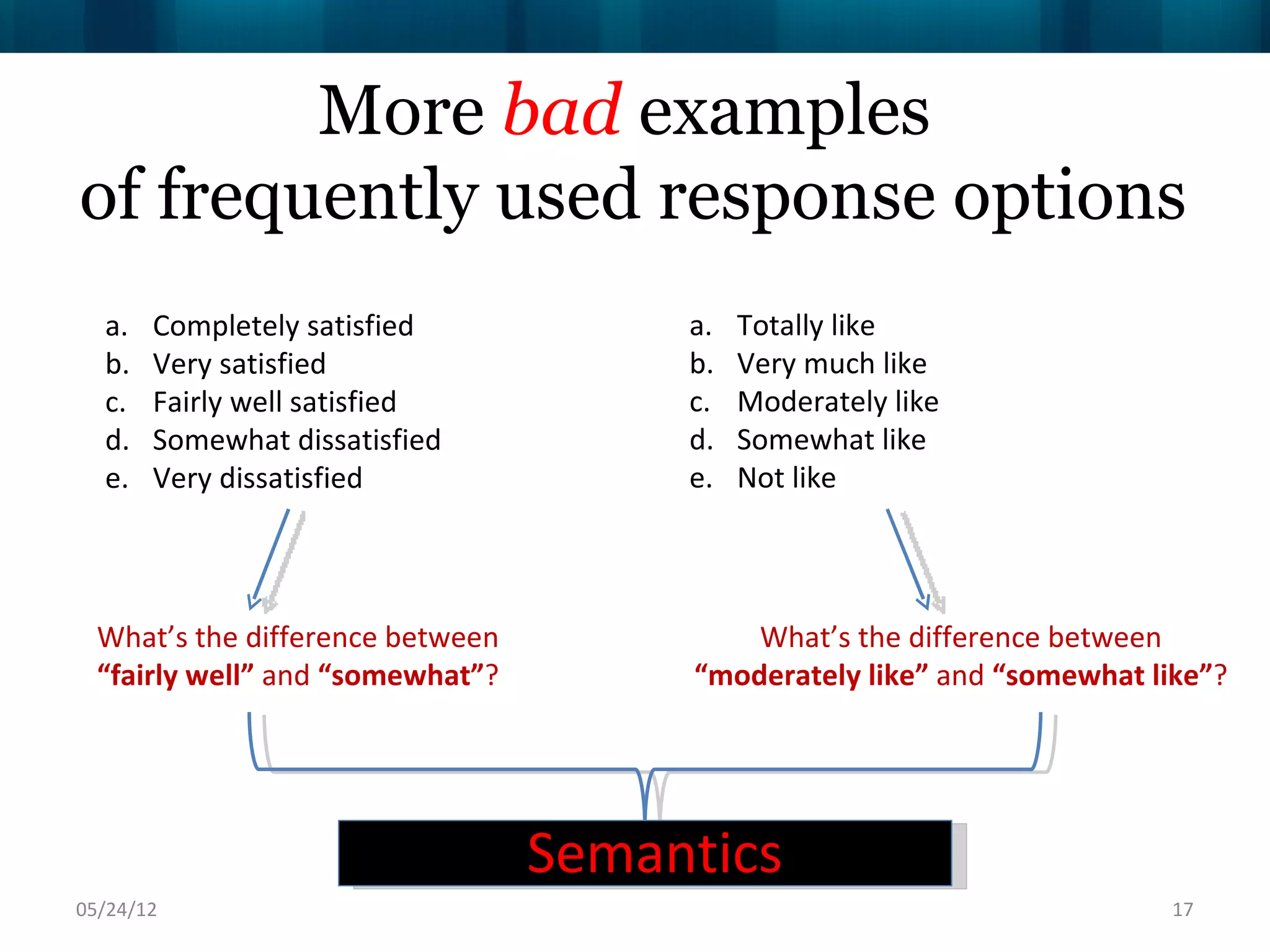 More bad examples
of frequently used response options

a. Completely satisfied
b. Very satisfied
c. Fairly well satisfied
d. Somewhat dissatisfied
e. Very dissatisfied

What's the difference between "fairly well" and "somewhat"?

a. Totally like
b. Very much like
c. Moderately like
d. Somewhat like
e. Not like

What's the difference between "moderately like" and "somewhat like"?

Semantics

05/24/12

17